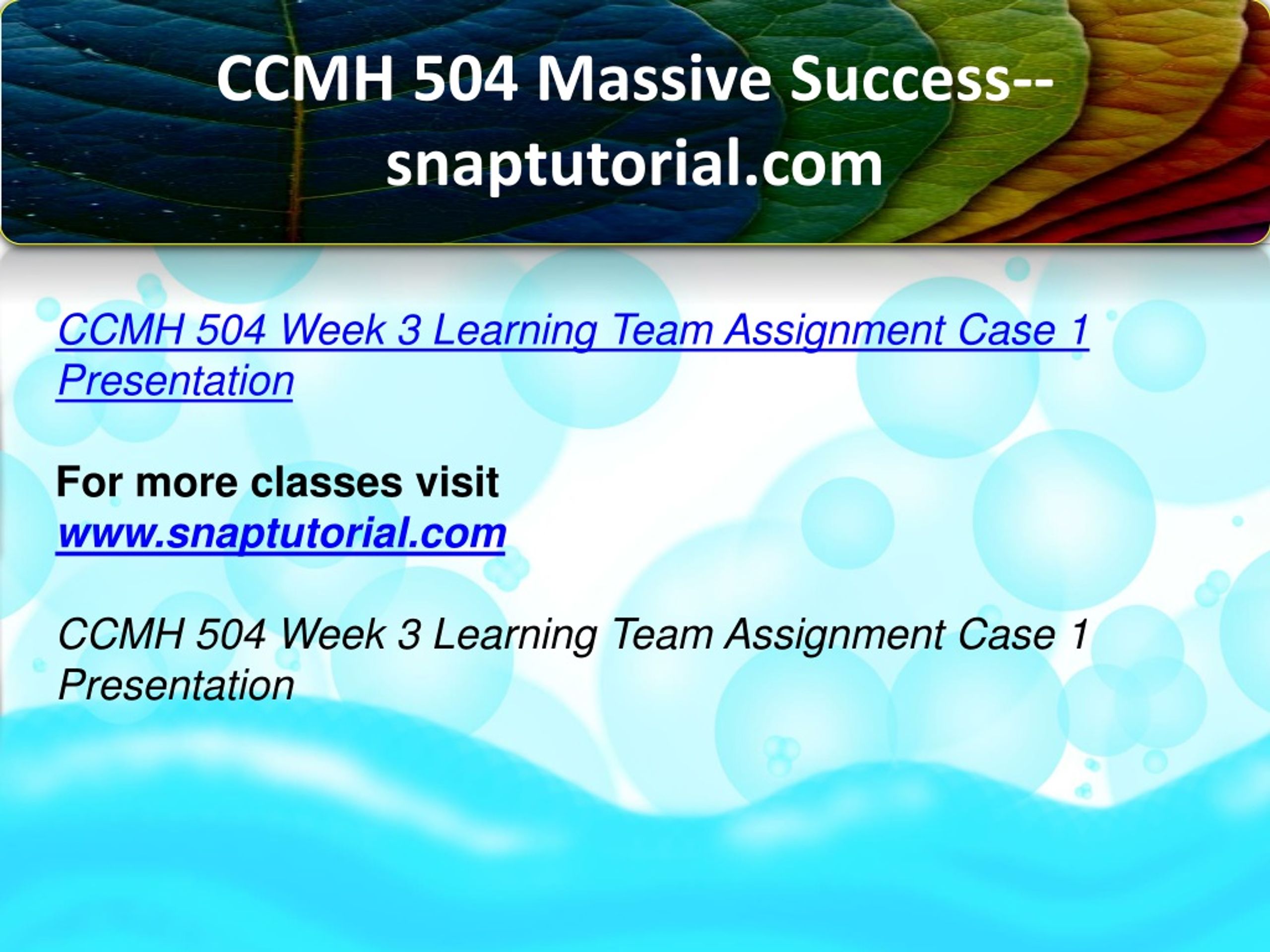 CCMH 504 Massive Success--snaptutorial.com

CCMH 504 Week 3 Learning Team Assignment Case 1 Presentation

For more classes visit
www.snaptutorial.com

CCMH 504 Week 3 Learning Team Assignment Case 1 Presentation